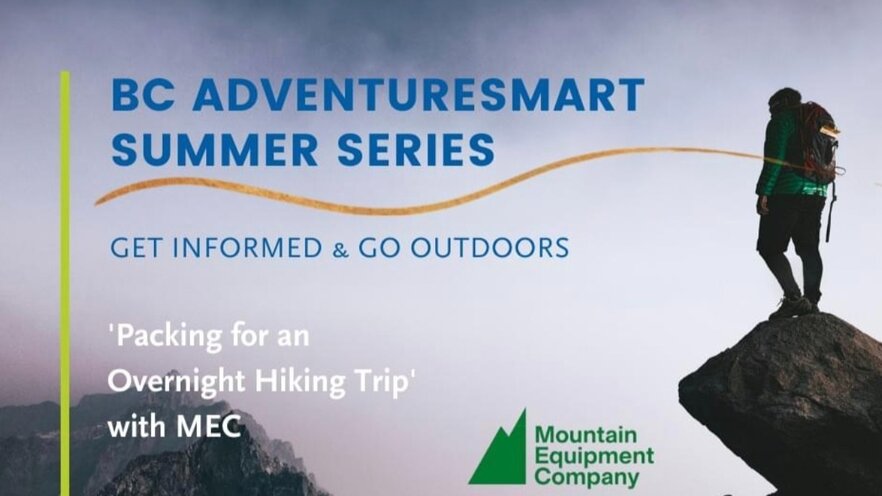 BC ADVENTURESMART SUMMER SERIES

GET INFORMED & GO OUTDOORS

'Packing for an Overnight Hiking Trip' with MEC

Mountain Equipment Company